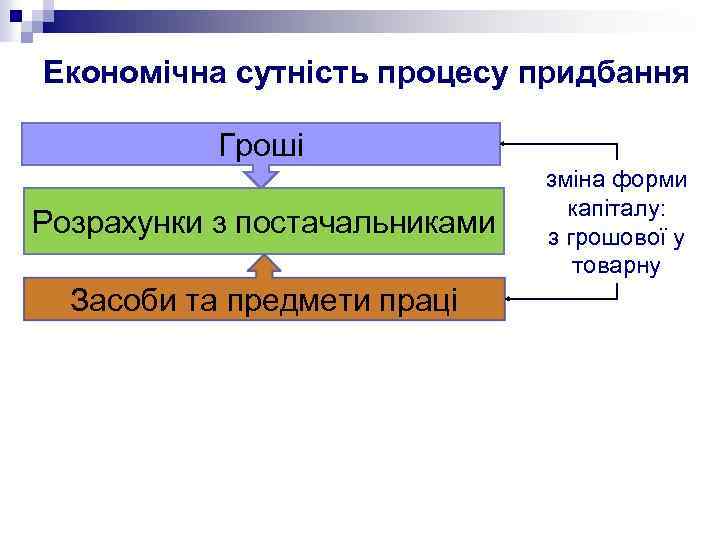 Економічна сутність процесу придбання

Гроші

Розрахунки з постачальниками

Засоби та предмети праці

зміна форми капіталу: з грошової у товарну